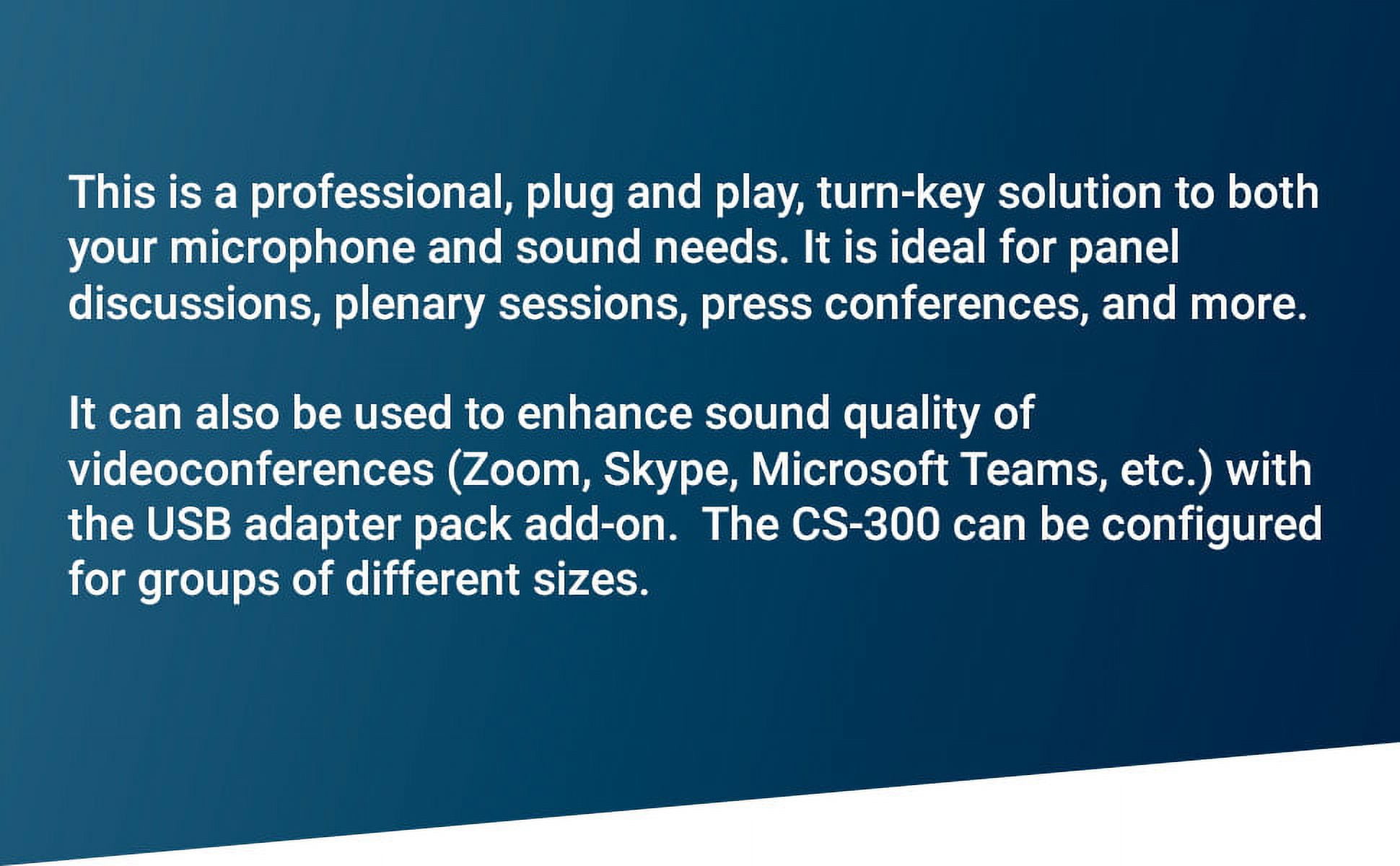 This is a professional, plug and play, turn-key solution to both your microphone and sound needs. It is ideal for panel discussions, plenary sessions, press conferences, and more.

It can also be used to enhance sound quality of videoconferences (Zoom, Skype, Microsoft Teams, etc.) with the USB adapter pack add-on. The CS-300 can be configured for groups of different sizes.